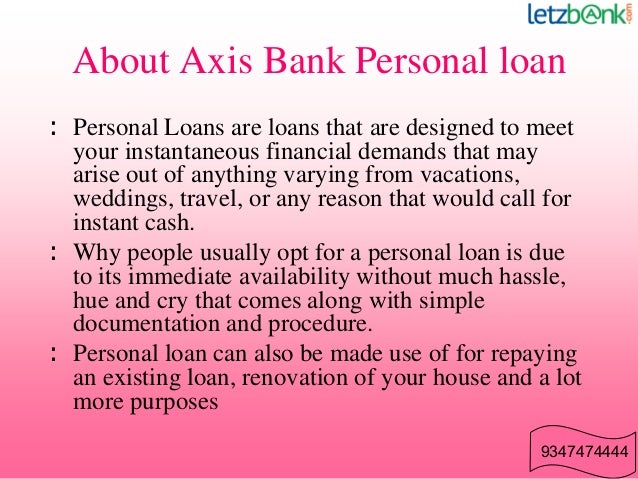 letzbank.com

About Axis Bank Personal loan

: Personal Loans are loans that are designed to meet your instantaneous financial demands that may arise out of anything varying from vacations, weddings, travel, or any reason that would call for instant cash.

: Why people usually opt for a personal loan is due to its immediate availability without much hassle, hue and cry that comes along with simple documentation and procedure.

: Personal loan can also be made use of for repaying an existing loan, renovation of your house and a lot more purposes

9347474444